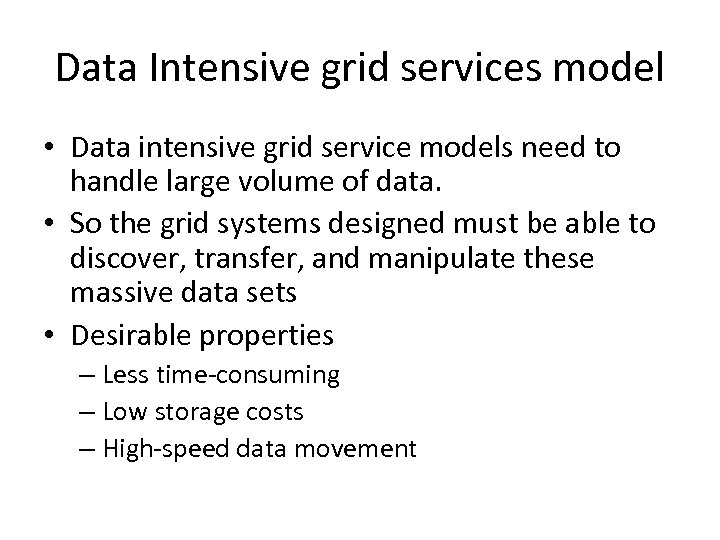 Data Intensive grid services model

• Data intensive grid service models need to handle large volume of data.
• So the grid systems designed must be able to discover, transfer, and manipulate these massive data sets
• Desirable properties
– Less time-consuming
– Low storage costs
– High-speed data movement